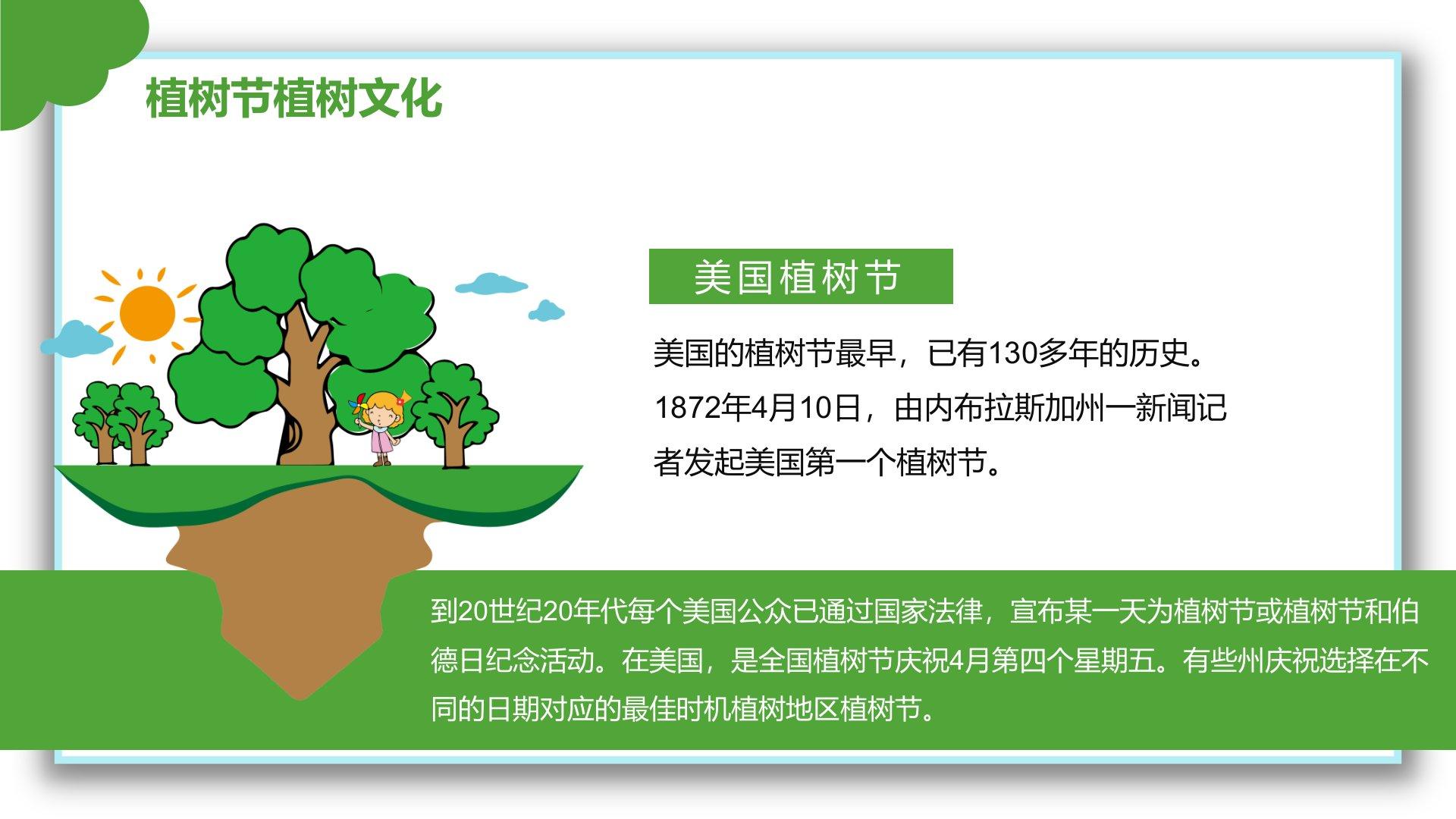 植树节植树文化

美国植树节

美国的植树节最早，已有130多年的历史。1872年4月10日，由内布拉斯加州一新闻记者发起美国第一个植树节。

到20世纪20年代每个美国公众已通过国家法律，宣布某一天为植树节或植树节和伯德日纪念活动。在美国，是全国植树节庆祝4月第四个星期五。有些州庆祝选择在不同的日期对应的最佳时机植树地区植树节。